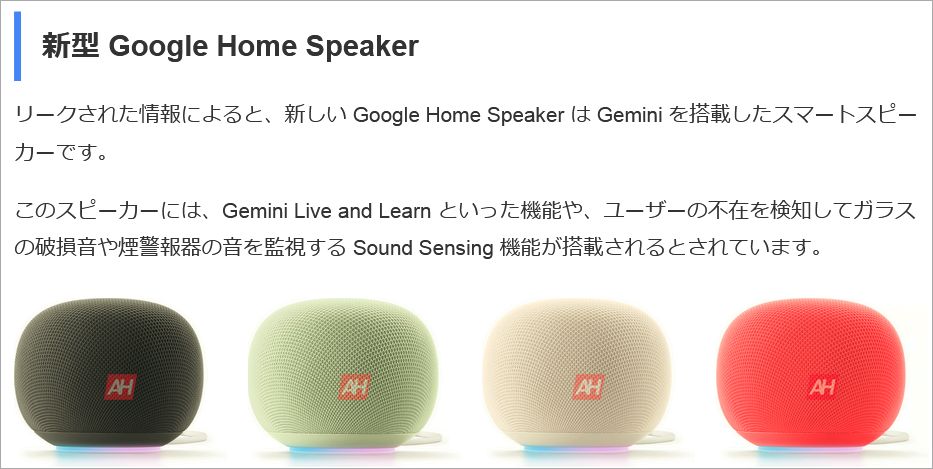 新型 Google Home Speaker

リークされた情報によると、新しい Google Home Speaker は Gemini を搭載したスマートスピーカーです。

このスピーカーには、Gemini Live and Learn といった機能や、ユーザーの不在を検知してガラスの破損音や煙警報器の音を監視する Sound Sensing 機能が搭載されるとされています。

AH

AH

AH

AH